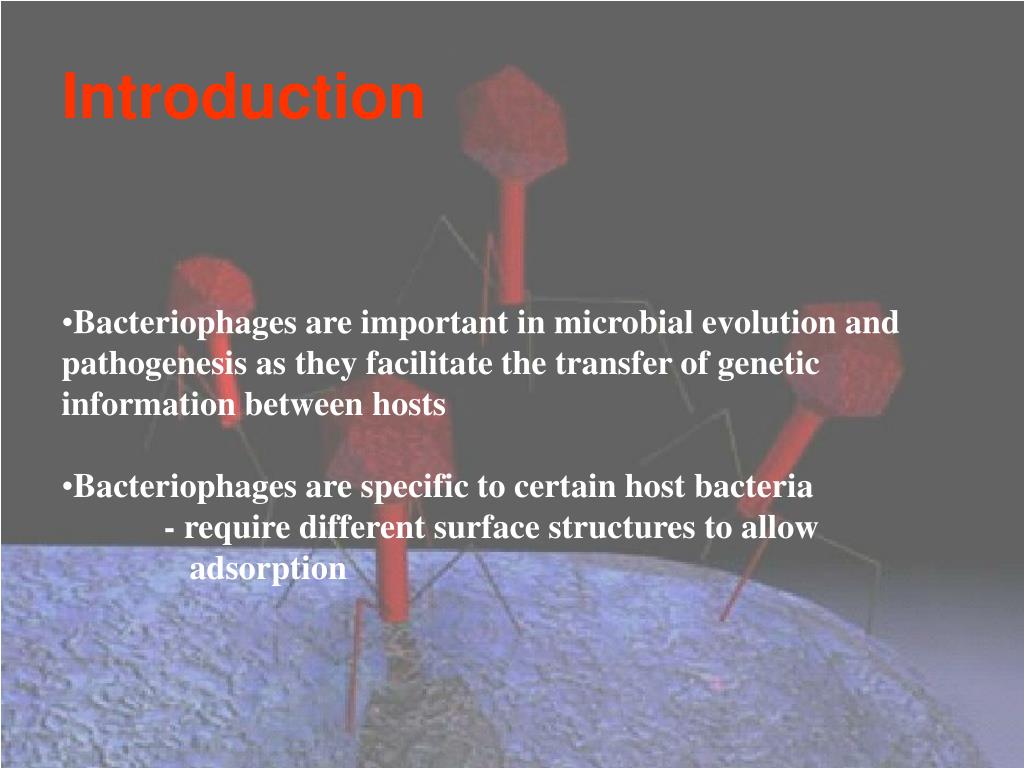 Introduction

•Bacteriophages are important in microbial evolution and pathogenesis as they facilitate the transfer of genetic information between hosts

•Bacteriophages are specific to certain host bacteria
- require different surface structures to allow adsorption